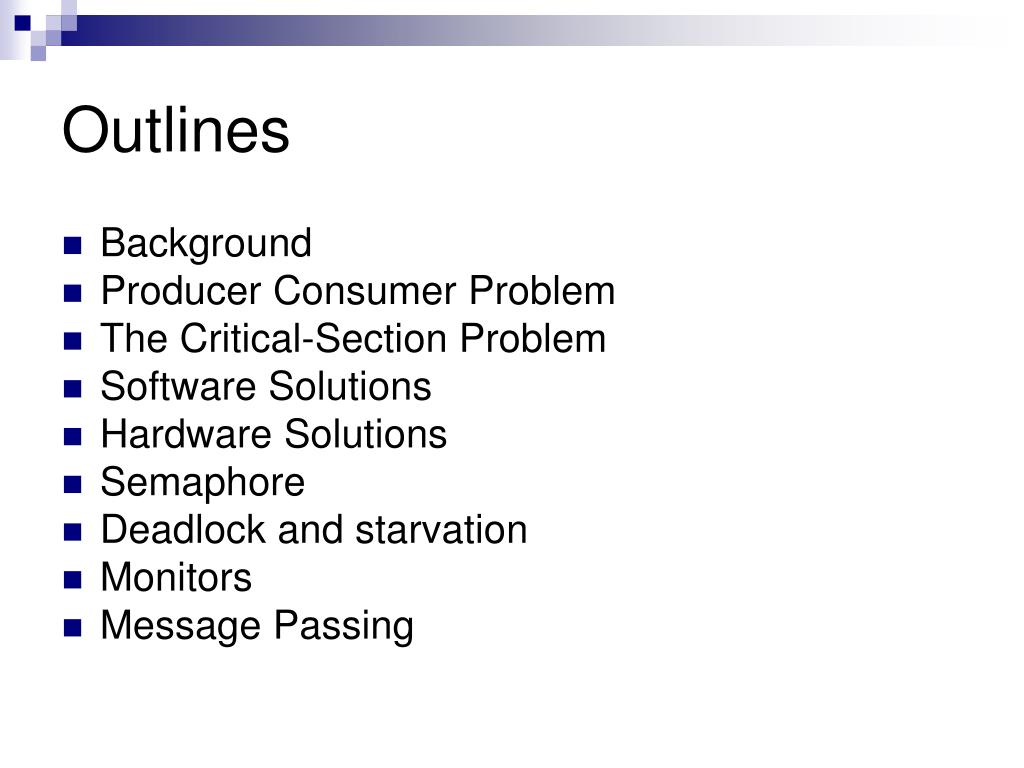 Outlines

- Background
- Producer Consumer Problem
- The Critical-Section Problem
- Software Solutions
- Hardware Solutions
- Semaphore
- Deadlock and starvation
- Monitors
- Message Passing